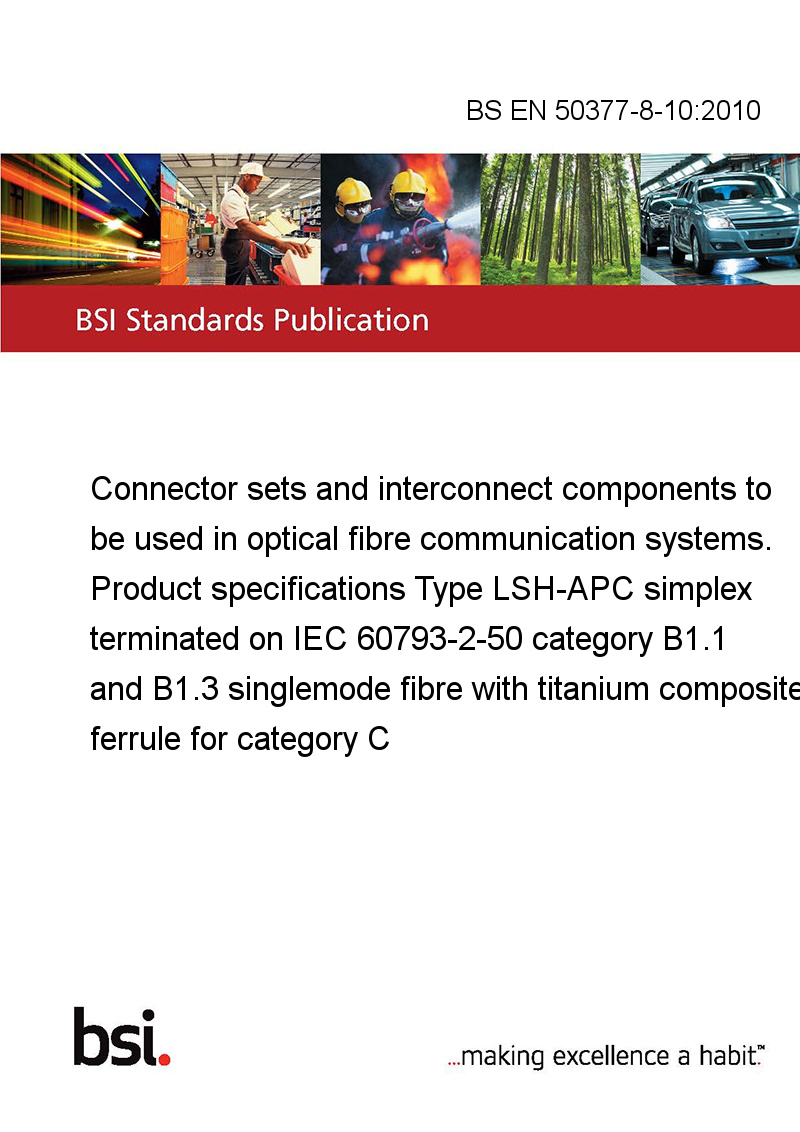 BS EN 50377-8-10:2010

BSI Standards Publication

Connector sets and interconnect components to be used in optical fibre communication systems. Product specifications Type LSH-APC simplex terminated on IEC 60793-2-50 category B1.1 and B1.3 singlemode fibre with titanium composite ferrule for category C

bsi.

...making excellence a habit.™